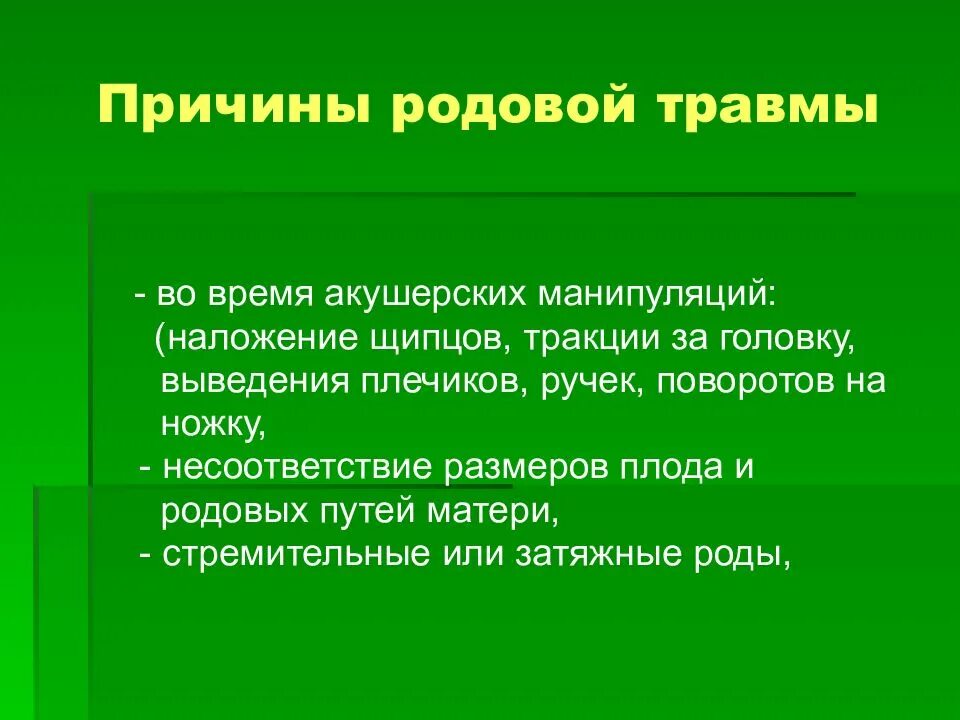 Причины родовой травмы

- во время акушерских манипуляций: (наложение щипцов, тракции за головку, выведения плечиков, ручек, поворотов на ножку,
- несоответствие размеров плода и родовых путей матери,
- стремительные или затяжные роды,